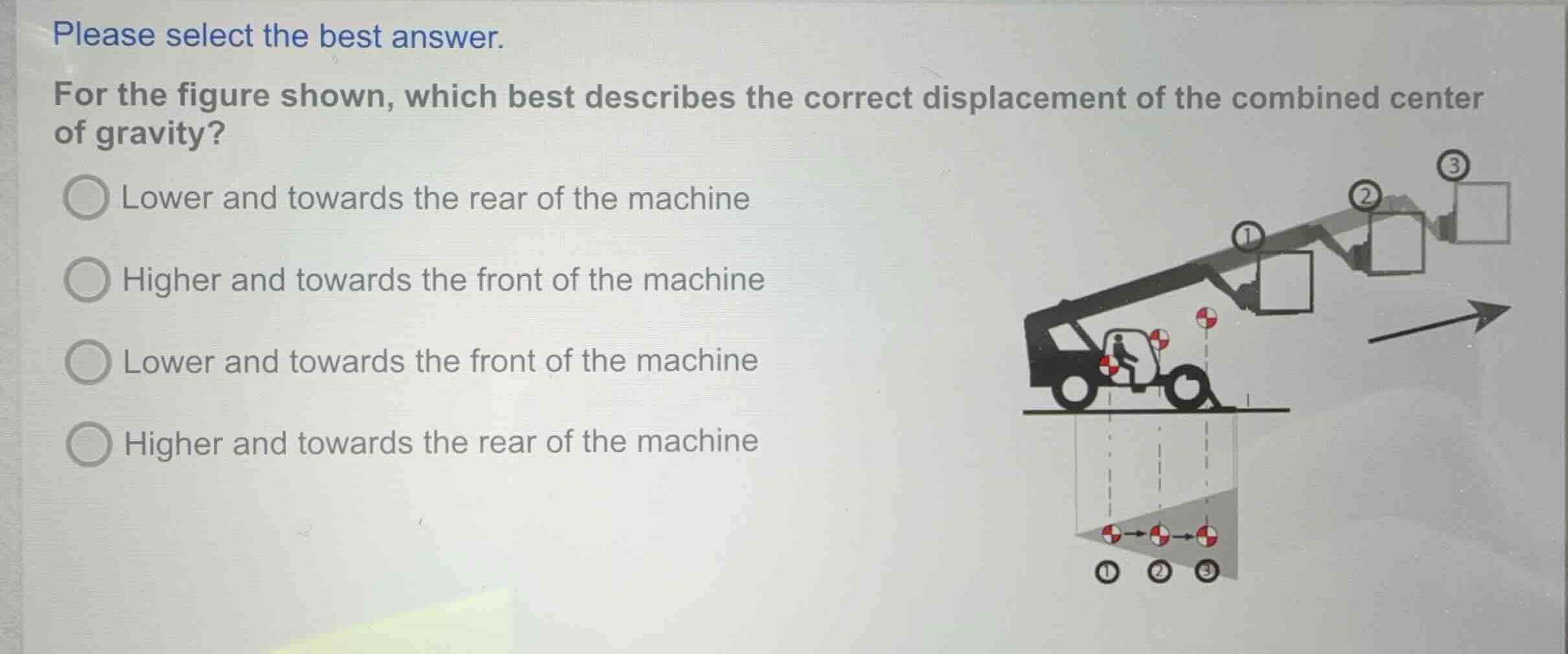 Please select the best answer.

For the figure shown, which best describes the correct displacement of the combined center of gravity?

Lower and towards the rear of the machine

Higher and towards the front of the machine

Lower and towards the front of the machine

Higher and towards the rear of the machine

3
2
1

1 2 3